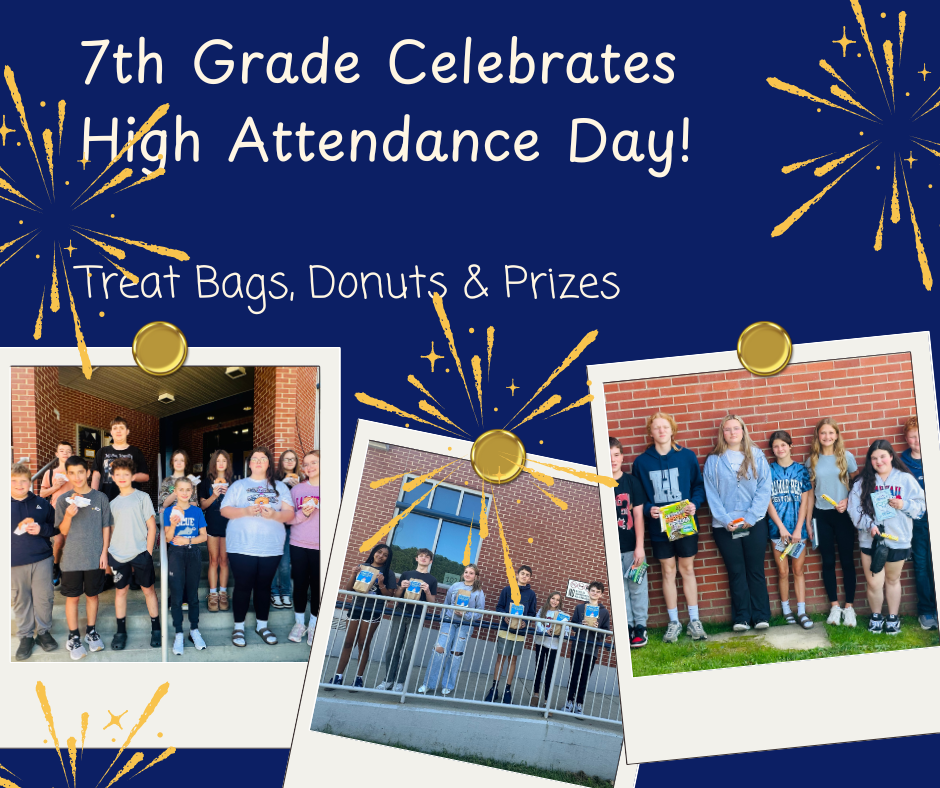 7th Grade Celebrates High Attendance Day!

Treat Bags, Donuts & Prizes